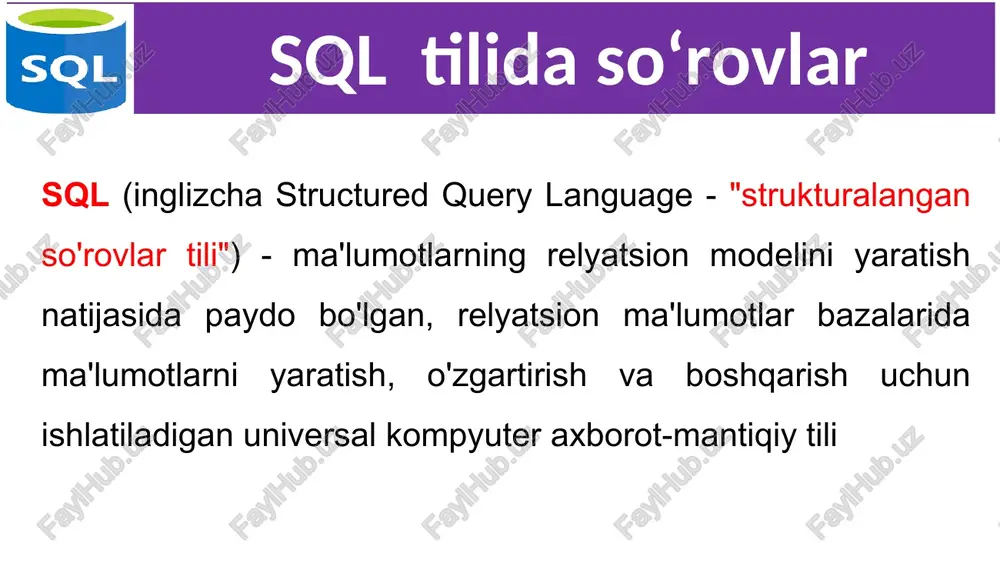 SQL

SQL tilida so‘rovlar

SQL (inglizcha Structured Query Language - "strukturalangan so'rovlar tili") - ma'lumotlarning relyatsion modelini yaratish natijasida paydo bo'lgan, relyatsion ma'lumotlar bazalarida ma'lumotlarni yaratish, o'zgartirish va boshqarish uchun ishlatiladigan universal kompyuter axborot-mantiqiy tili

FaylHub.uz